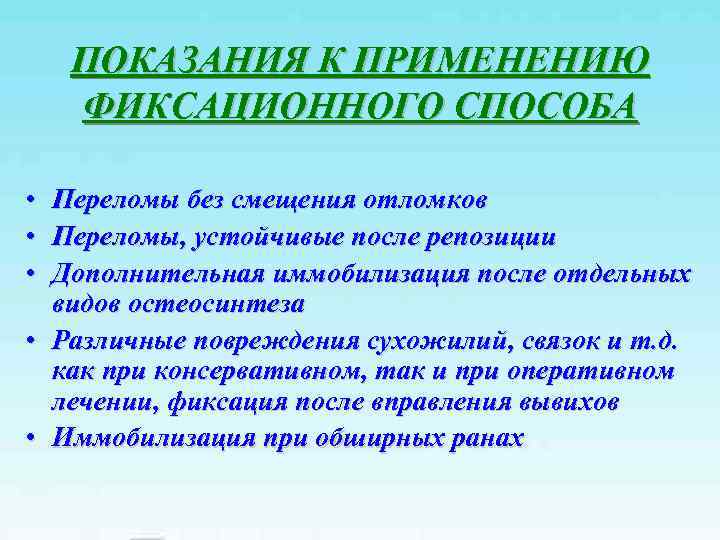 ПОКАЗАНИЯ К ПРИМЕНЕНИЮ ФИКСАЦИОННОГО СПОСОБА

• Переломы без смещения отломков
• Переломы, устойчивые после репозиции
• Дополнительная иммобилизация после отдельных видов остеосинтеза
• Различные повреждения сухожилий, связок и т.д. как при консервативном, так и при оперативном лечении, фиксация после вправления вывихов
• Иммобилизация при обширных ранах